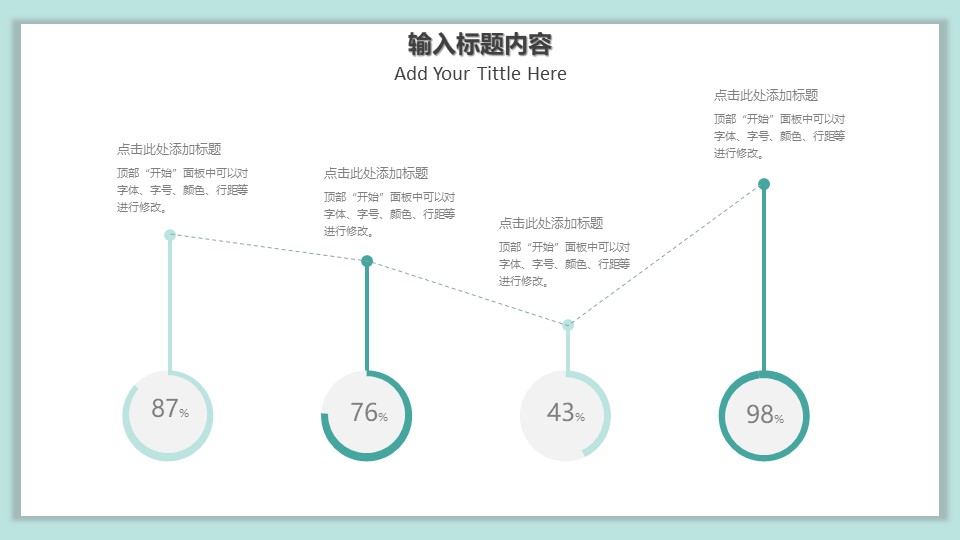 输入标题内容
Add Your Tittle Here

点击此处添加标题
顶部“开始”面板中可以对字体、字号、颜色、行距等进行修改。

点击此处添加标题
顶部“开始”面板中可以对字体、字号、颜色、行距等进行修改。

点击此处添加标题
顶部“开始”面板中可以对字体、字号、颜色、行距等进行修改。

点击此处添加标题
顶部“开始”面板中可以对字体、字号、颜色、行距等进行修改。

87%

76%

43%

98%